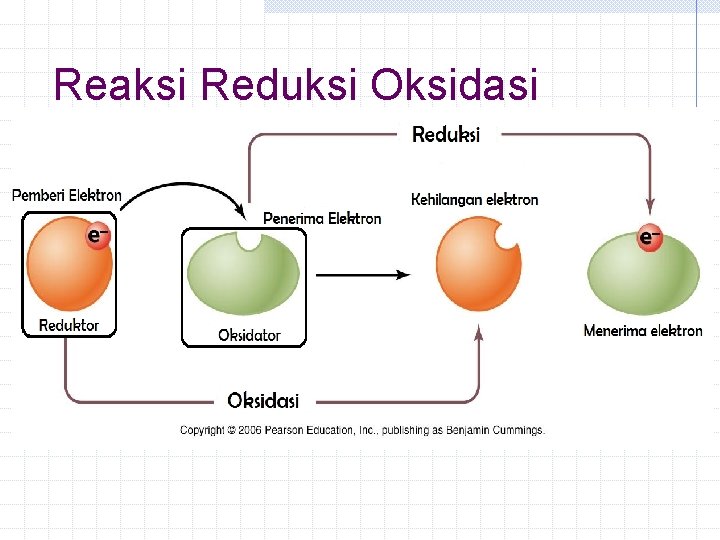 Reaksi Reduksi Oksidasi

Reduksi

Pemberi Elektron

$e^-$

Reduktor

Penerima Elektron

Oksidator

Kehilangan elektron

$e^-$

Menerima elektron

Oksidasi

Copyright © 2006 Pearson Education, Inc., publishing as Benjamin Cummings.